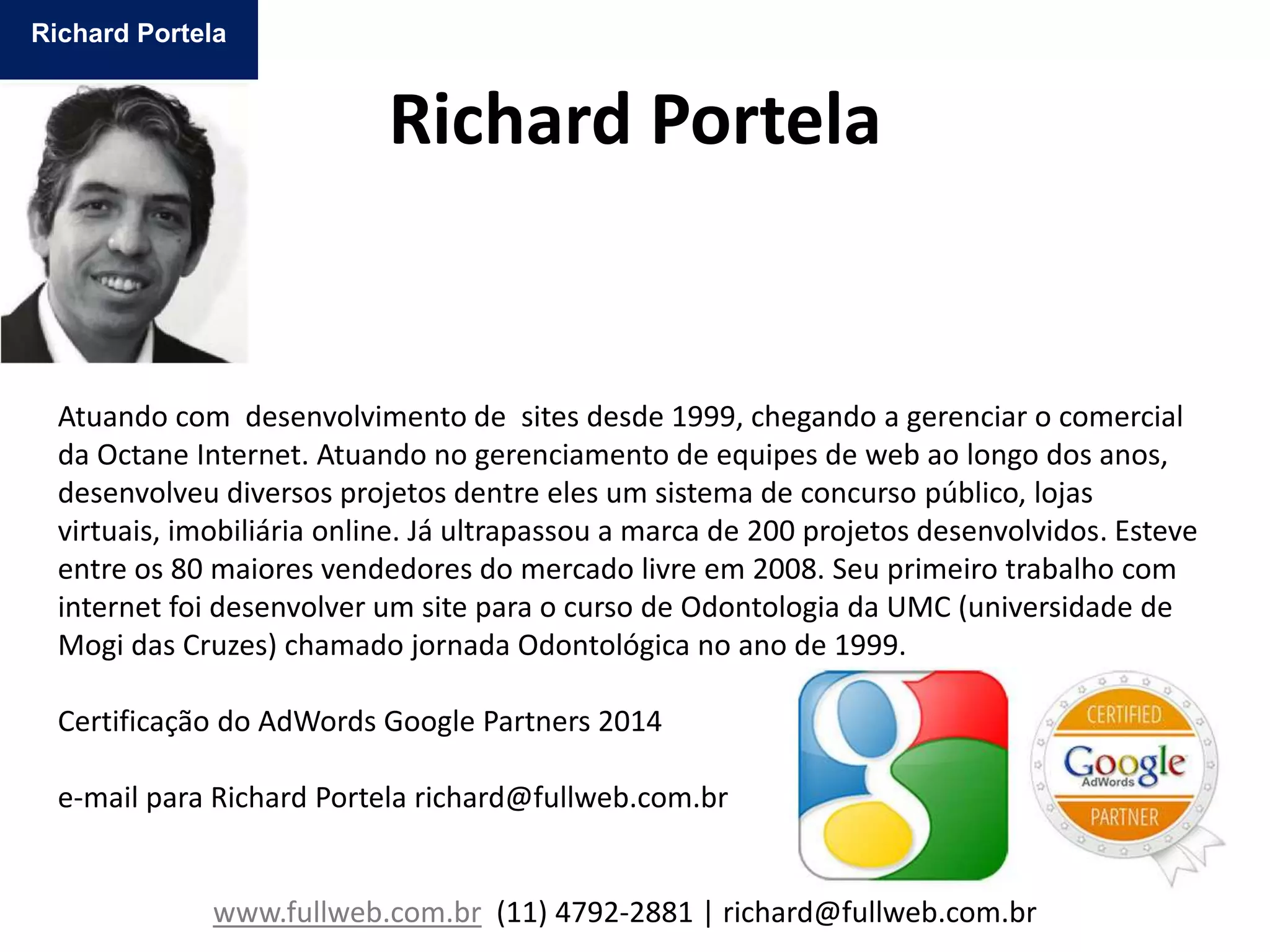 Richard Portela

Richard Portela

Atuando com desenvolvimento de sites desde 1999, chegando a gerenciar o comercial da Octane Internet. Atuando no gerenciamento de equipes de web ao longo dos anos, desenvolveu diversos projetos dentre eles um sistema de concurso público, lojas virtuais, imobiliária online. Já ultrapassou a marca de 200 projetos desenvolvidos. Esteve entre os 80 maiores vendedores do mercado livre em 2008. Seu primeiro trabalho com internet foi desenvolver um site para o curso de Odontologia da UMC (universidade de Mogi das Cruzes) chamado jornada Odontológica no ano de 1999.

Certificação do AdWords Google Partners 2014

e-mail para Richard Portela richard@fullweb.com.br

CERTIFIED
Google
AdWords
PARTNER

www.fullweb.com.br (11) 4792-2881 | richard@fullweb.com.br